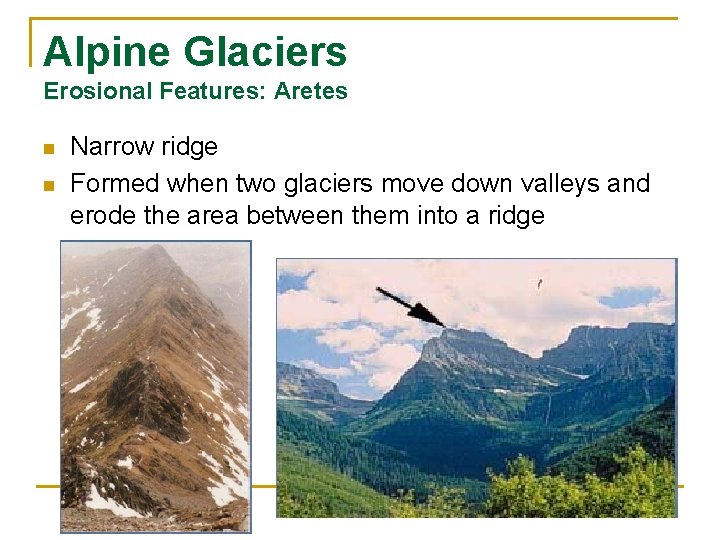 Alpine Glaciers
Erosional Features: Aretes

- Narrow ridge
- Formed when two glaciers move down valleys and erode the area between them into a ridge